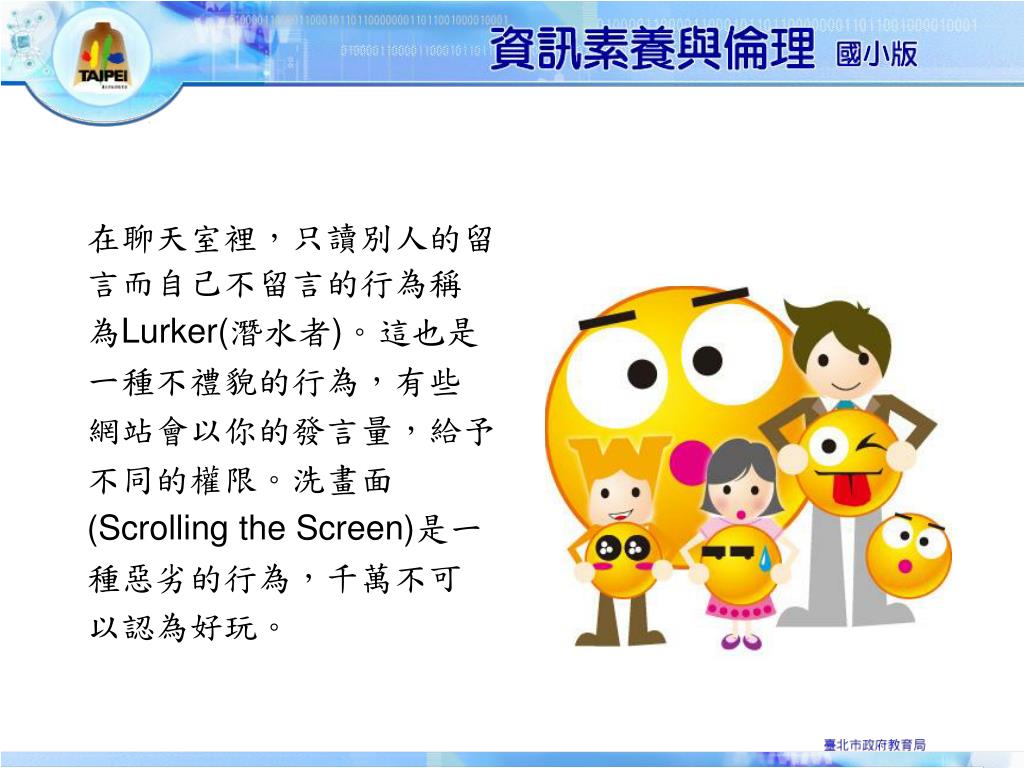 TAIPEI

資訊素養與倫理 國小版

在聊天室裡，只讀別人的留言而自己不留言的行為稱為Lurker(潛水者)。這也是一種不禮貌的行為，有些網站會以你的發言量，給予不同的權限。洗畫面(Scrolling the Screen)是一種惡劣的行為，千萬不可以認為好玩。

臺北市政府教育局